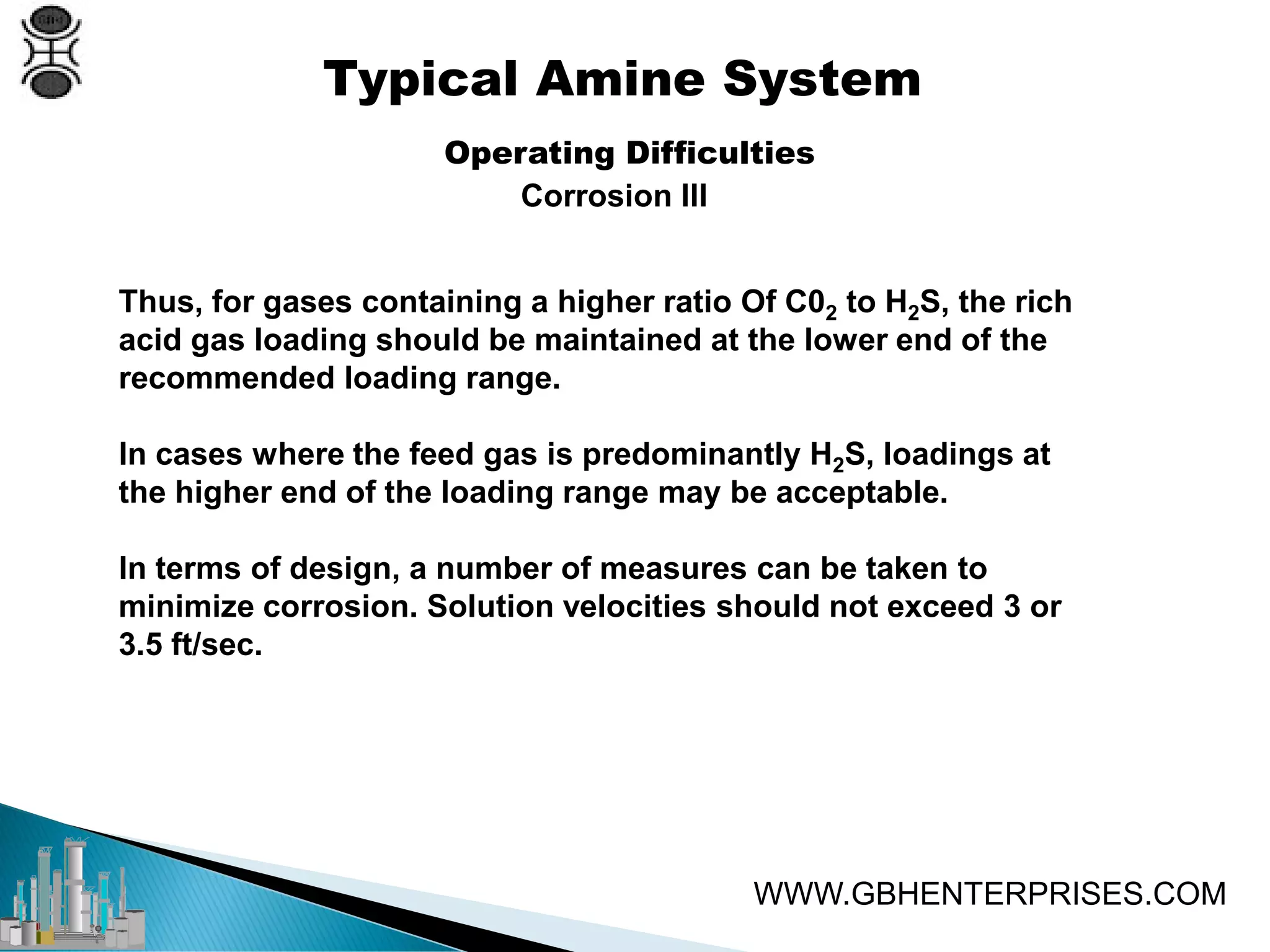 Typical Amine System

Operating Difficulties
Corrosion III

Thus, for gases containing a higher ratio Of $C0_2$ to $H_2S$, the rich acid gas loading should be maintained at the lower end of the recommended loading range.

In cases where the feed gas is predominantly $H_2S$, loadings at the higher end of the loading range may be acceptable.

In terms of design, a number of measures can be taken to minimize corrosion. Solution velocities should not exceed 3 or 3.5 ft/sec.

WWW.GBHENTERPRISES.COM